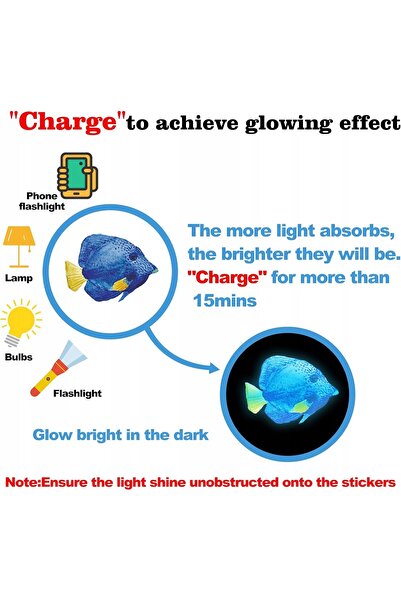 "Charge"to achieve glowing effect

Phone flashlight

Lamp

Bulbs

Flashlight

The more light absorbs, the brighter they will be. "Charge" for more than 15mins

Glow bright in the dark

Note:Ensure the light shine unobstructed onto the stickers